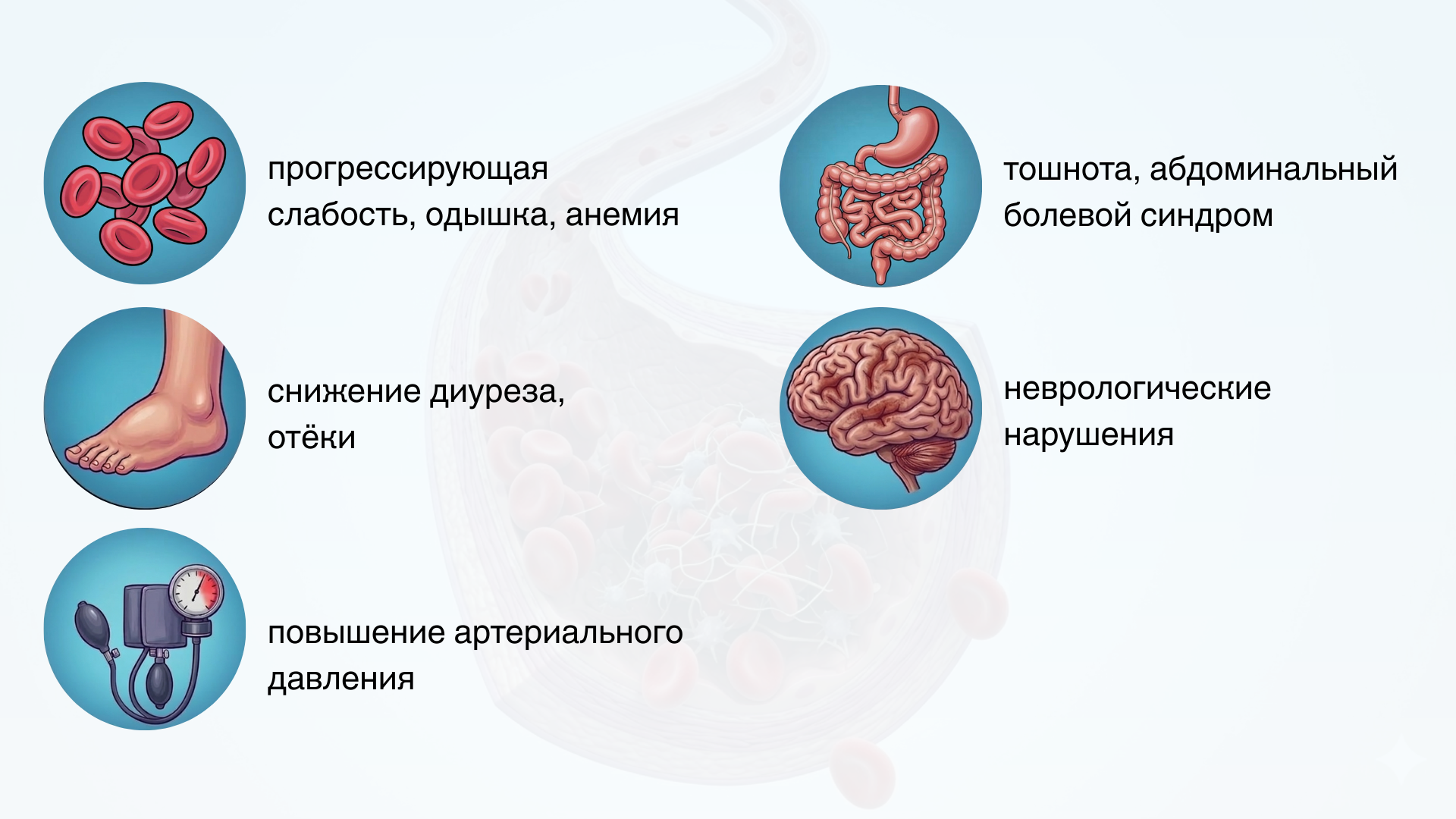 прогрессирующая слабость, одышка, анемия

снижение диуреза, отёки

повышение артериального давления

тошнота, абдоминальный болевой синдром

неврологические нарушения